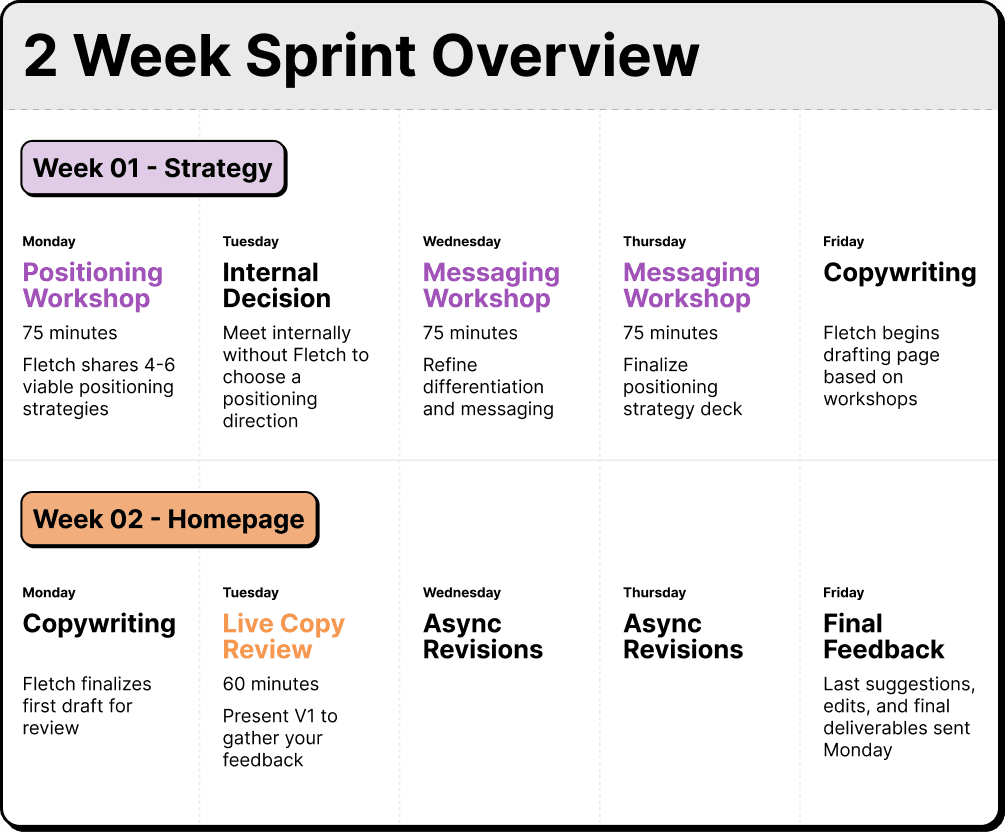 2 Week Sprint Overview

Week 01 - Strategy

Monday
Positioning Workshop
75 minutes
Fletch shares 4-6 viable positioning strategies

Tuesday
Internal Decision
Meet internally without Fletch to choose a positioning direction

Wednesday
Messaging Workshop
75 minutes
Refine differentiation and messaging

Thursday
Messaging Workshop
75 minutes
Finalize positioning strategy deck

Friday
Copywriting
Fletch begins drafting page based on workshops

Week 02 - Homepage

Monday
Copywriting
Fletch finalizes first draft for review

Tuesday
Live Copy Review
60 minutes
Present V1 to gather your feedback

Wednesday
Async Revisions

Thursday
Async Revisions

Friday
Final Feedback
Last suggestions, edits, and final deliverables sent Monday